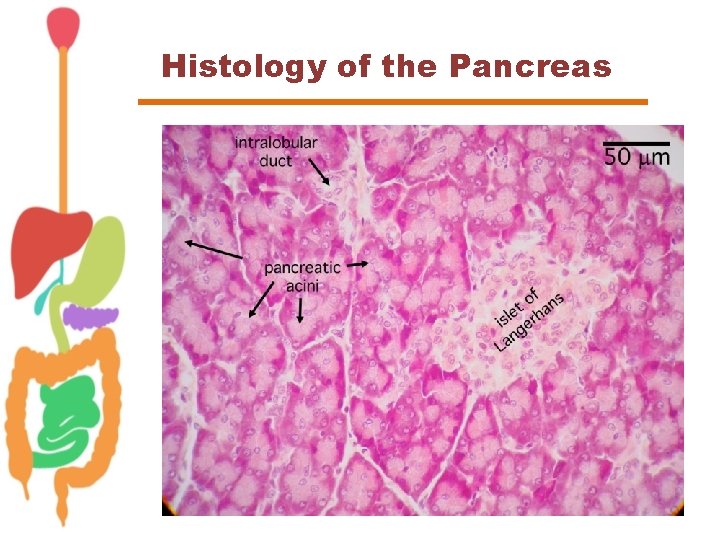 Histology of the Pancreas

intralobular duct

50 μm

pancreatic acini

islet of Langerhans